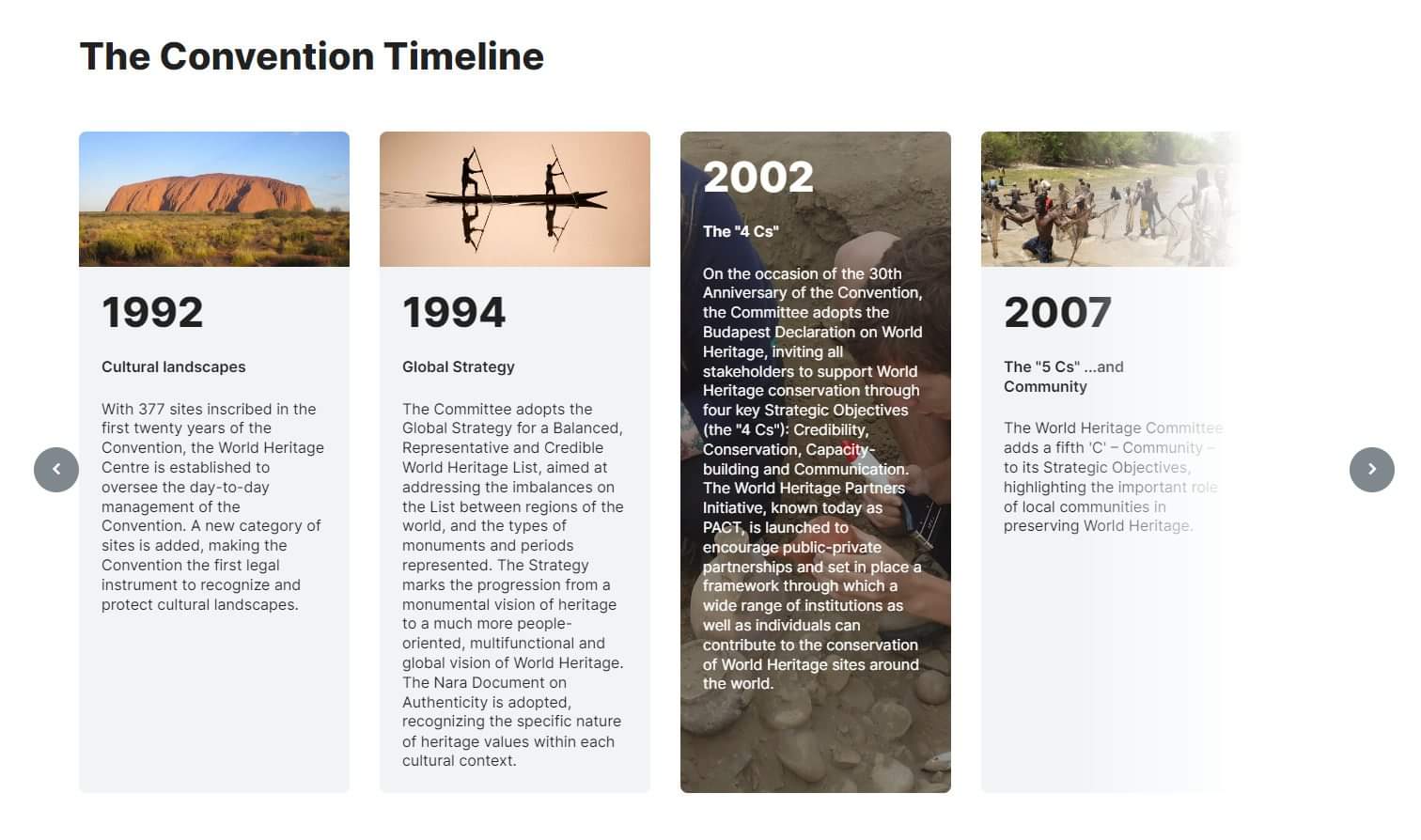 The Convention Timeline

1992

Cultural landscapes

With 377 sites inscribed in the first twenty years of the Convention, the World Heritage Centre is established to oversee the day-to-day management of the Convention. A new category of sites is added, making the Convention the first legal instrument to recognize and protect cultural landscapes.

1994

Global Strategy

The Committee adopts the Global Strategy for a Balanced, Representative and Credible World Heritage List, aimed at addressing the imbalances on the List between regions of the world, and the types of monuments and periods represented. The Strategy marks the progression from a monumental vision of heritage to a much more people-oriented, multifunctional and global vision of World Heritage. The Nara Document on Authenticity is adopted, recognizing the specific nature of heritage values within each cultural context.

2002

The "4 Cs"

On the occasion of the 30th Anniversary of the Convention, the Committee adopts the Budapest Declaration on World Heritage, inviting all stakeholders to support World Heritage conservation through four key Strategic Objectives (the "4 Cs"): Credibility, Conservation, Capacity-building and Communication. The World Heritage Partners Initiative, known today as PACT, is launched to encourage public-private partnerships and set in place a framework through which a wide range of institutions as well as individuals can contribute to the conservation of World Heritage sites around the world.

2007

The "5 Cs" ...and Community

The World Heritage Committee adds a fifth 'C' – Community – to its Strategic Objectives, highlighting the important role of local communities in preserving World Heritage.